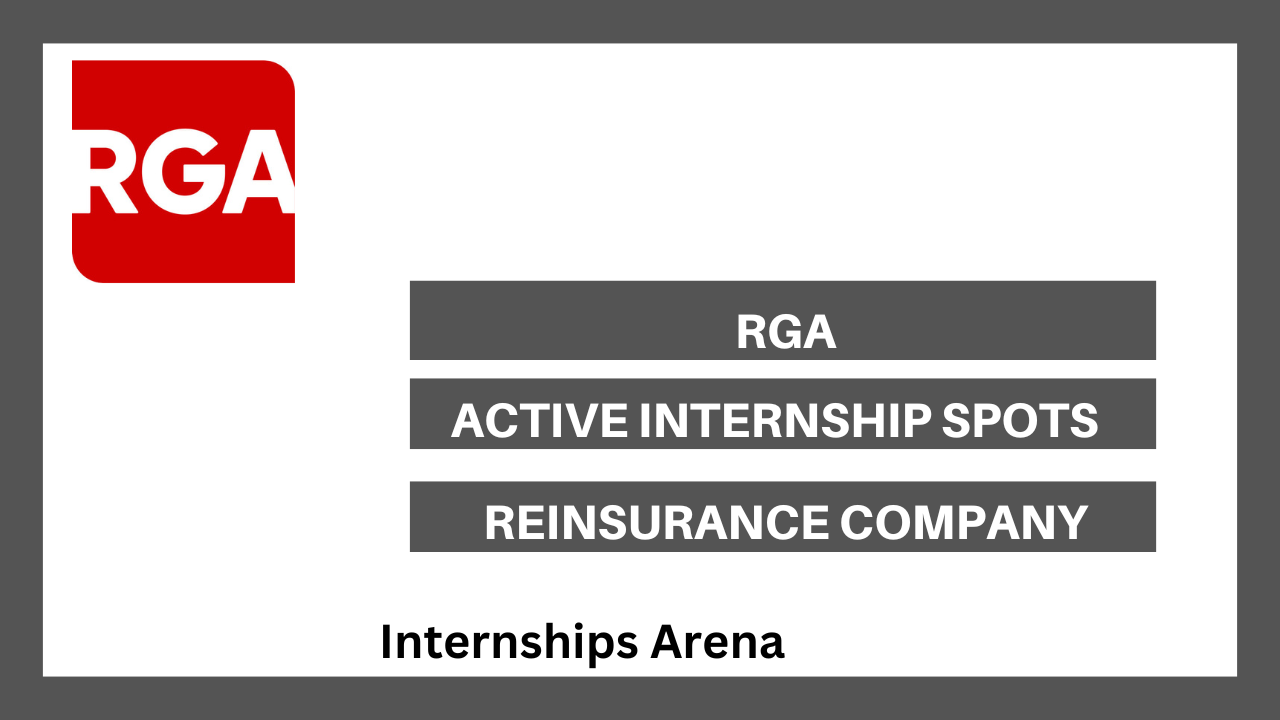 RGA

RGA

ACTIVE INTERNSHIP SPOTS

REINSURANCE COMPANY

Internships Arena